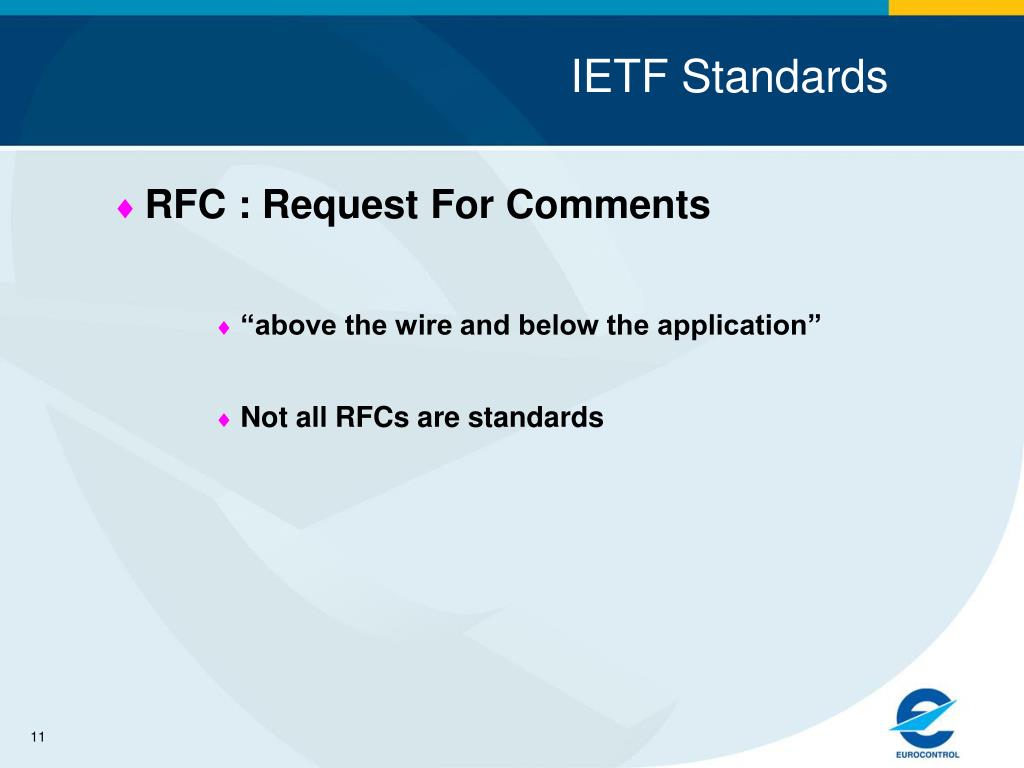 IETF Standards

♦ RFC : Request For Comments

♦ “above the wire and below the application”

♦ Not all RFCs are standards

11

EUROCONTROL